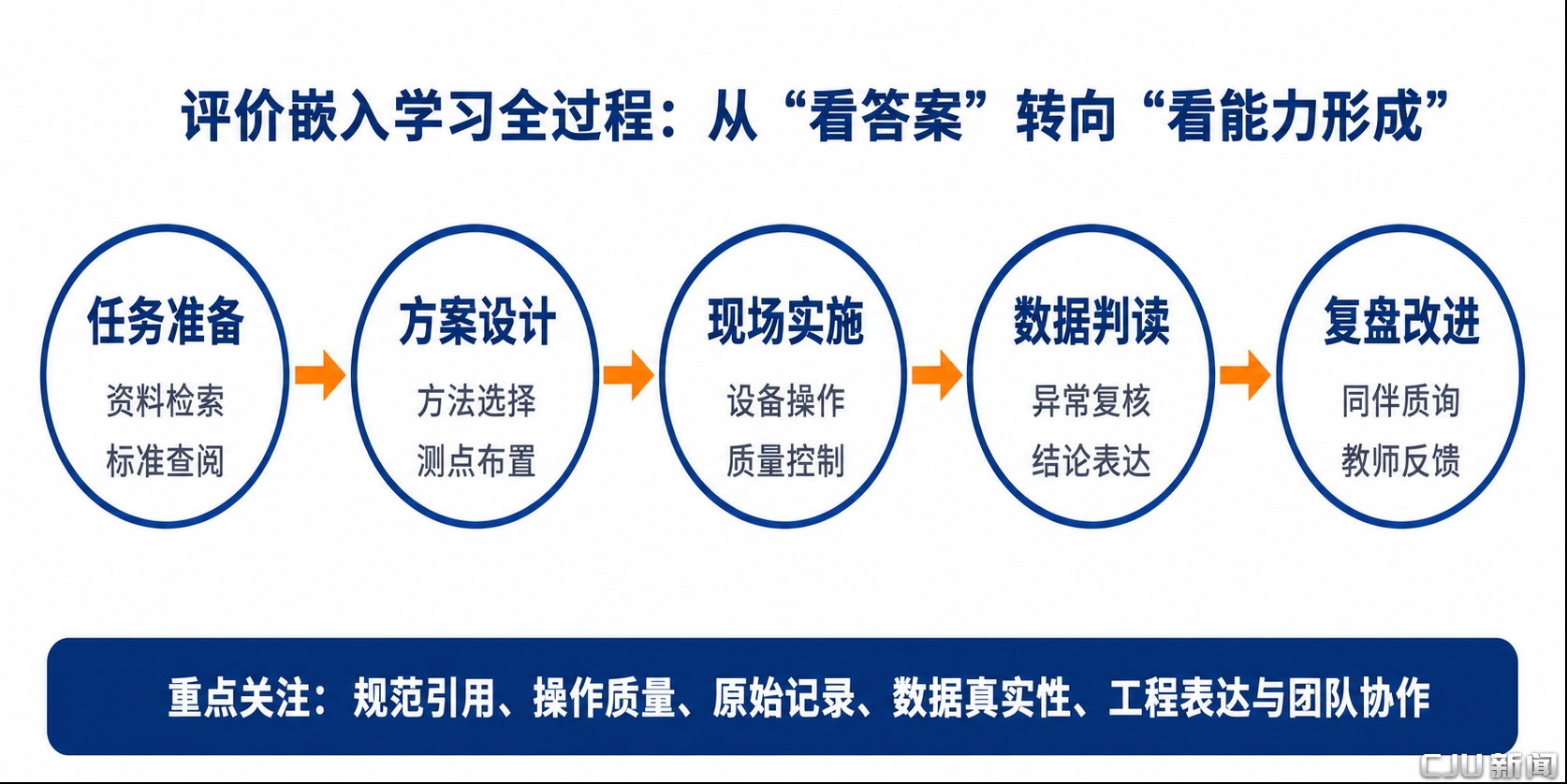 评价嵌入学习全过程：从“看答案”转向“看能力形成”

任务准备
资料检索
标准查阅

方案设计
方法选择
测点布置

现场实施
设备操作
质量控制

数据判读
异常复核
结论表达

复盘改进
同伴质询
教师反馈

重点关注：规范引用、操作质量、原始记录、数据真实性、工程表达与团队协作

CJU新闻